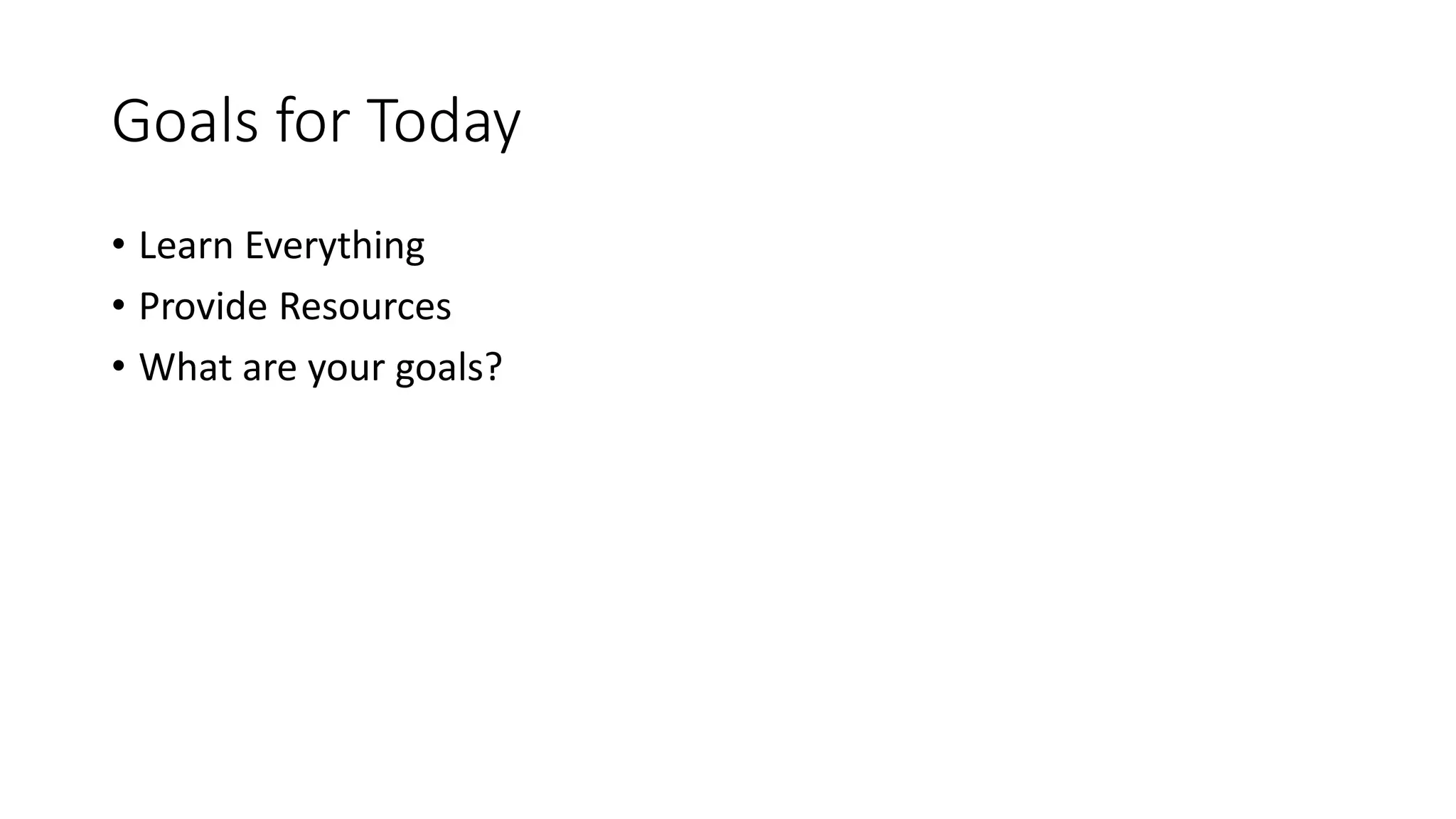 Goals for Today

• Learn Everything
• Provide Resources
• What are your goals?